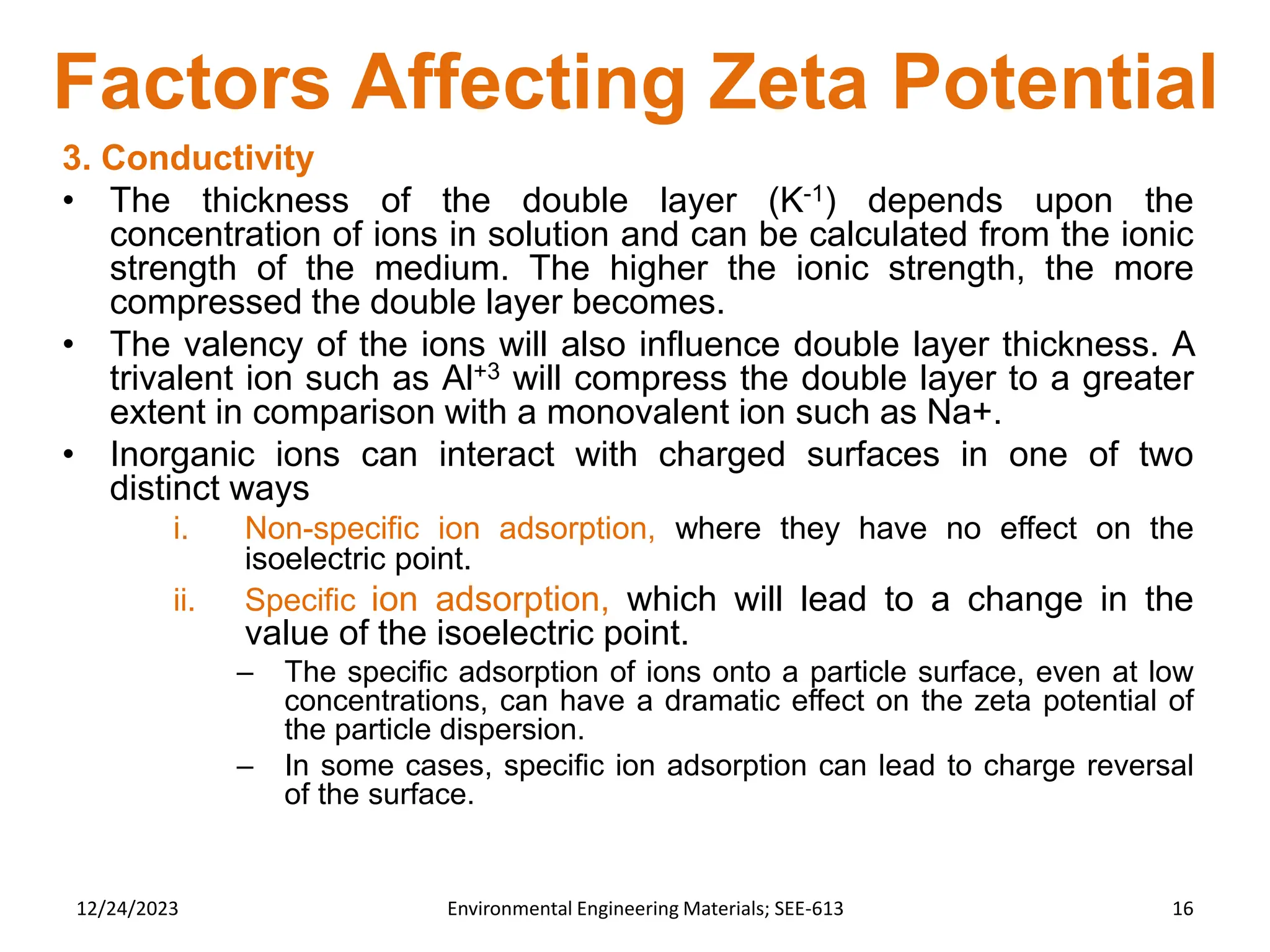 Factors Affecting Zeta Potential

3. Conductivity

• The thickness of the double layer ($K^{-1}$) depends upon the concentration of ions in solution and can be calculated from the ionic strength of the medium. The higher the ionic strength, the more compressed the double layer becomes.

• The valency of the ions will also influence double layer thickness. A trivalent ion such as $Al^{+3}$ will compress the double layer to a greater extent in comparison with a monovalent ion such as Na+.

• Inorganic ions can interact with charged surfaces in one of two distinct ways

i. Non-specific ion adsorption, where they have no effect on the isoelectric point.

ii. Specific ion adsorption, which will lead to a change in the value of the isoelectric point.

– The specific adsorption of ions onto a particle surface, even at low concentrations, can have a dramatic effect on the zeta potential of the particle dispersion.

– In some cases, specific ion adsorption can lead to charge reversal of the surface.

12/24/2023 Environmental Engineering Materials; SEE-613 16